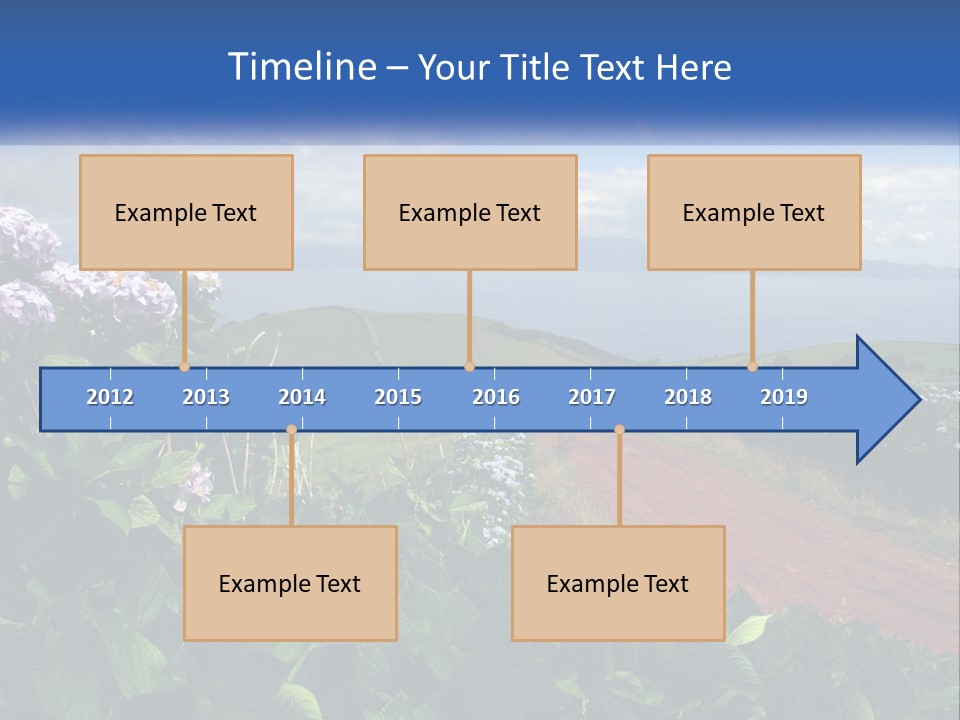 Timeline – Your Title Text Here

Example Text

Example Text

Example Text

2012 2013 2014 2015 2016 2017 2018 2019

Example Text

Example Text